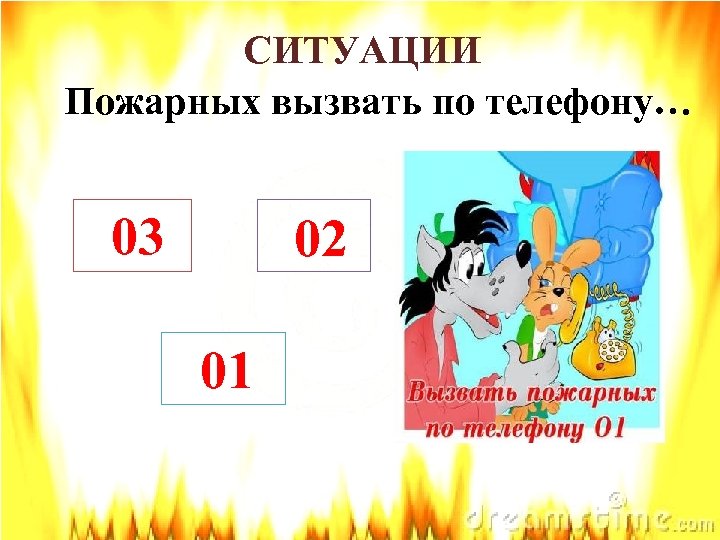 СИТУАЦИИ

Пожарных вызвать по телефону…

03

02

01

Вызвать пожарных по телефону 01

dreamstime.com